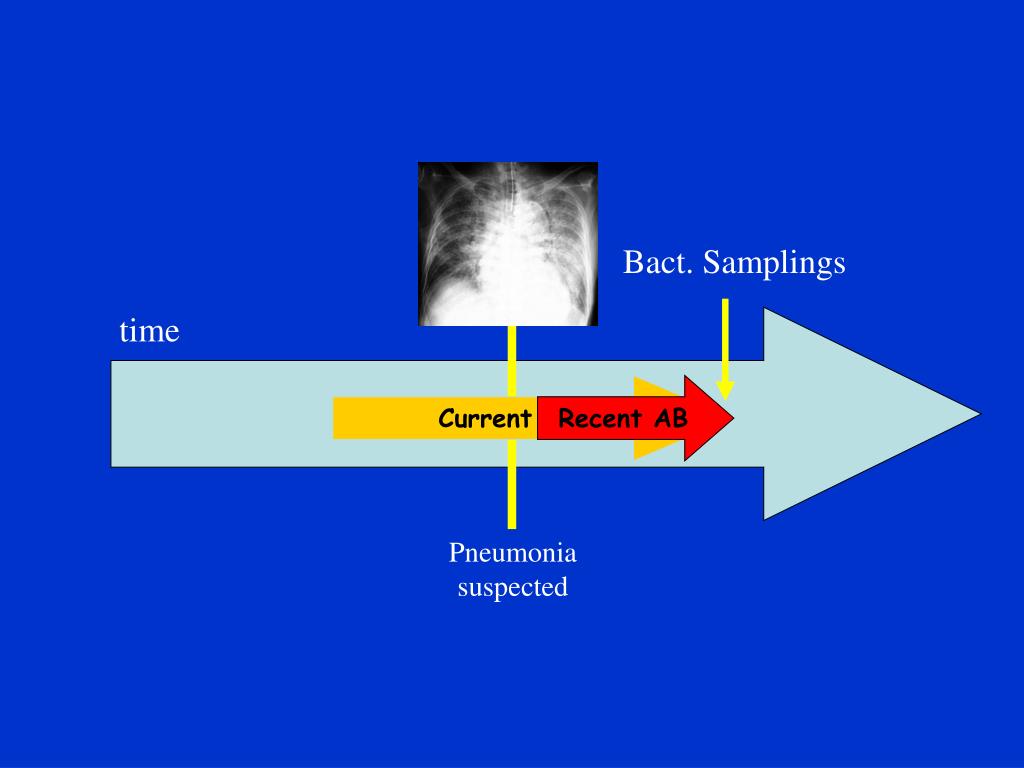 Bact. Samplings

time

Current Recent AB

Pneumonia suspected